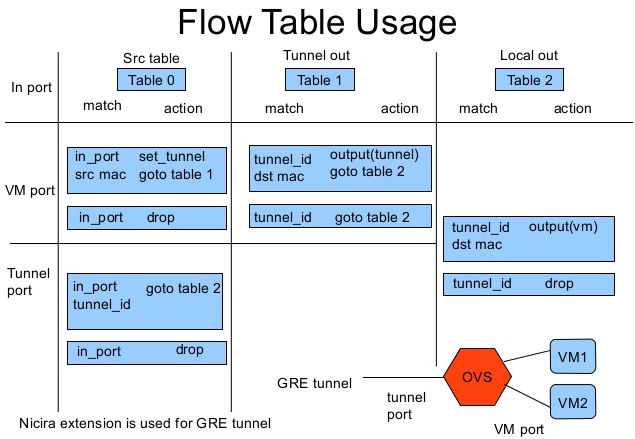 Flow Table Usage

In port

Src table
Table 0
match action

Tunnel out
Table 1
match action

Local out
Table 2
match action

VM port

in_port set_tunnel
src mac goto table 1

in_port drop

tunnel_id output(tunnel)
dst mac goto table 2

tunnel_id goto table 2

tunnel_id output(vm)
dst mac

tunnel_id drop

Tunnel port

in_port goto table 2
tunnel_id

in_port drop

GRE tunnel

tunnel port

OVS

VM1

VM2

VM port

Nicira extension is used for GRE tunnel